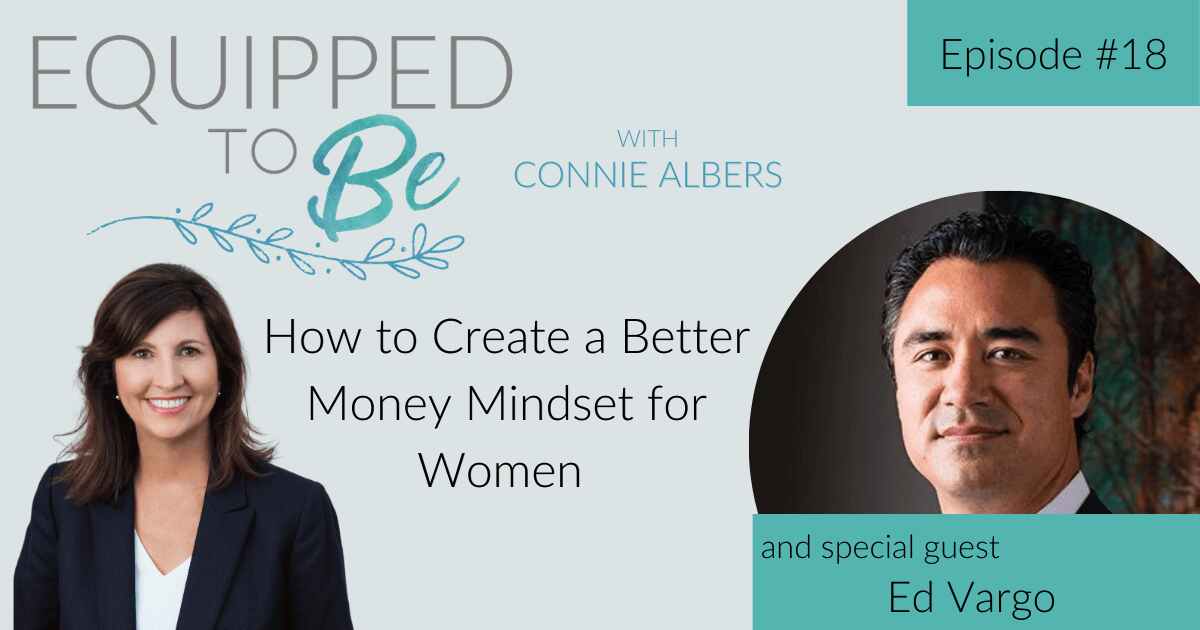 EQUIPPED TO Be

WITH CONNIE ALBERS

Episode #18

How to Create a Better Money Mindset for Women

and special guest
Ed Vargo